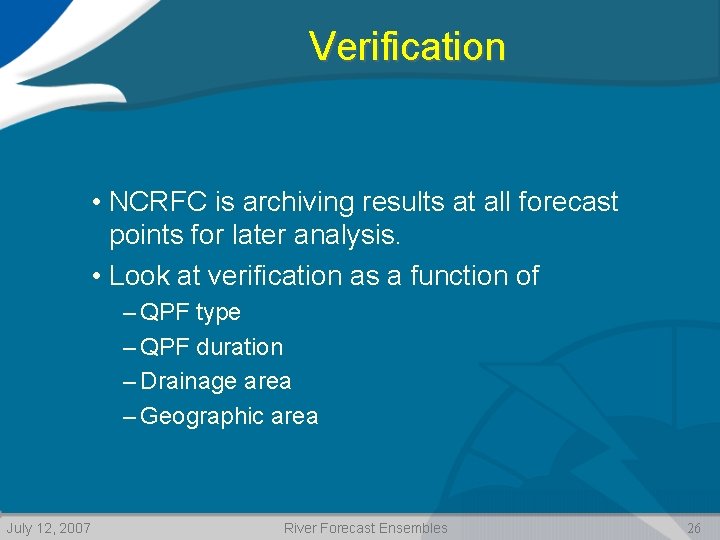 Verification

• NCRFC is archiving results at all forecast points for later analysis.

• Look at verification as a function of

– QPF type

– QPF duration

– Drainage area

– Geographic area

July 12, 2007

River Forecast Ensembles

26